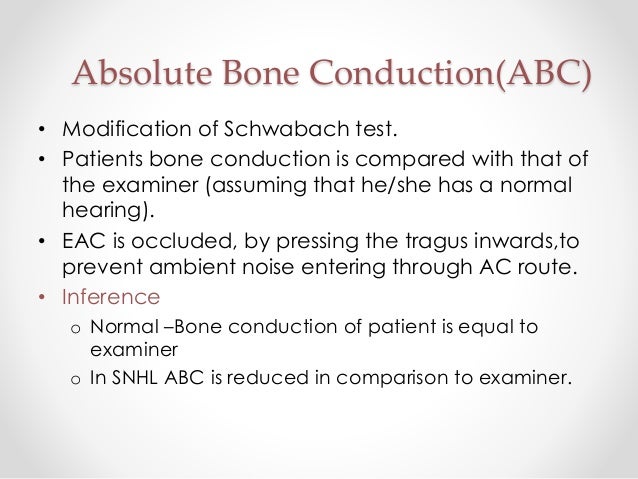 Absolute Bone Conduction(ABC)

• Modification of Schwabach test.
• Patients bone conduction is compared with that of the examiner (assuming that he/she has a normal hearing).
• EAC is occluded, by pressing the tragus inwards,to prevent ambient noise entering through AC route.
• Inference
o Normal –Bone conduction of patient is equal to examiner
o In SNHL ABC is reduced in comparison to examiner.